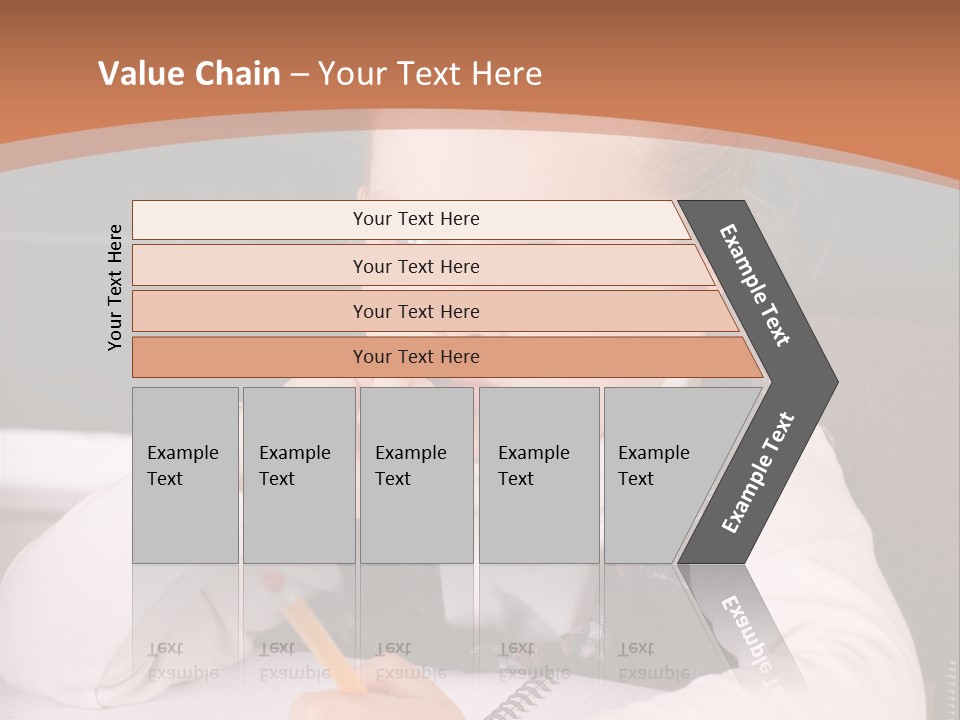 Value Chain – Your Text Here

Your Text Here

Your Text Here

Your Text Here

Your Text Here

Your Text Here

Example Text

Example Text

Example Text

Example Text

Example Text

Example Text

Example Text